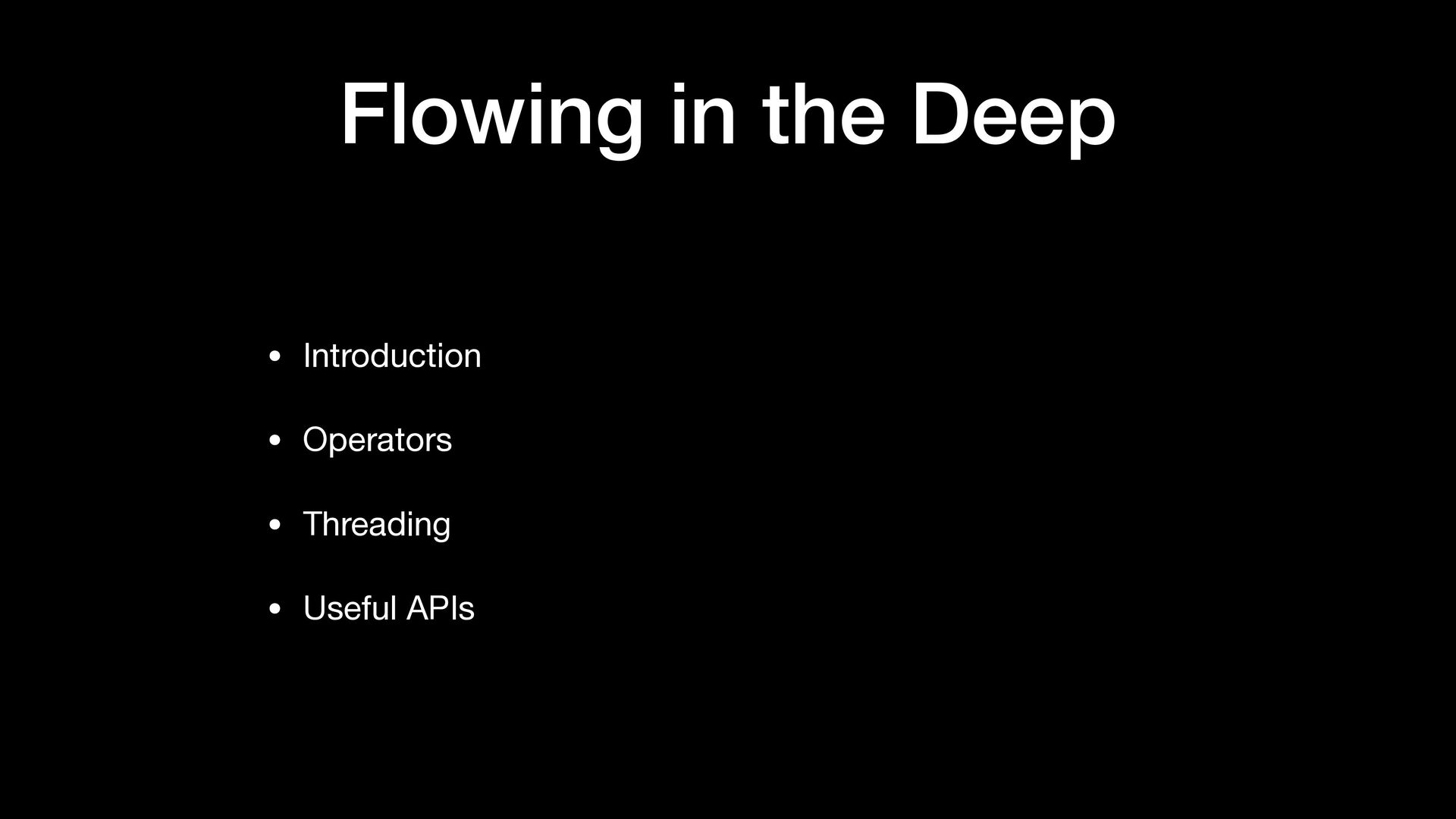 Flowing in the Deep

• Introduction

• Operators

• Threading

• Useful APIs